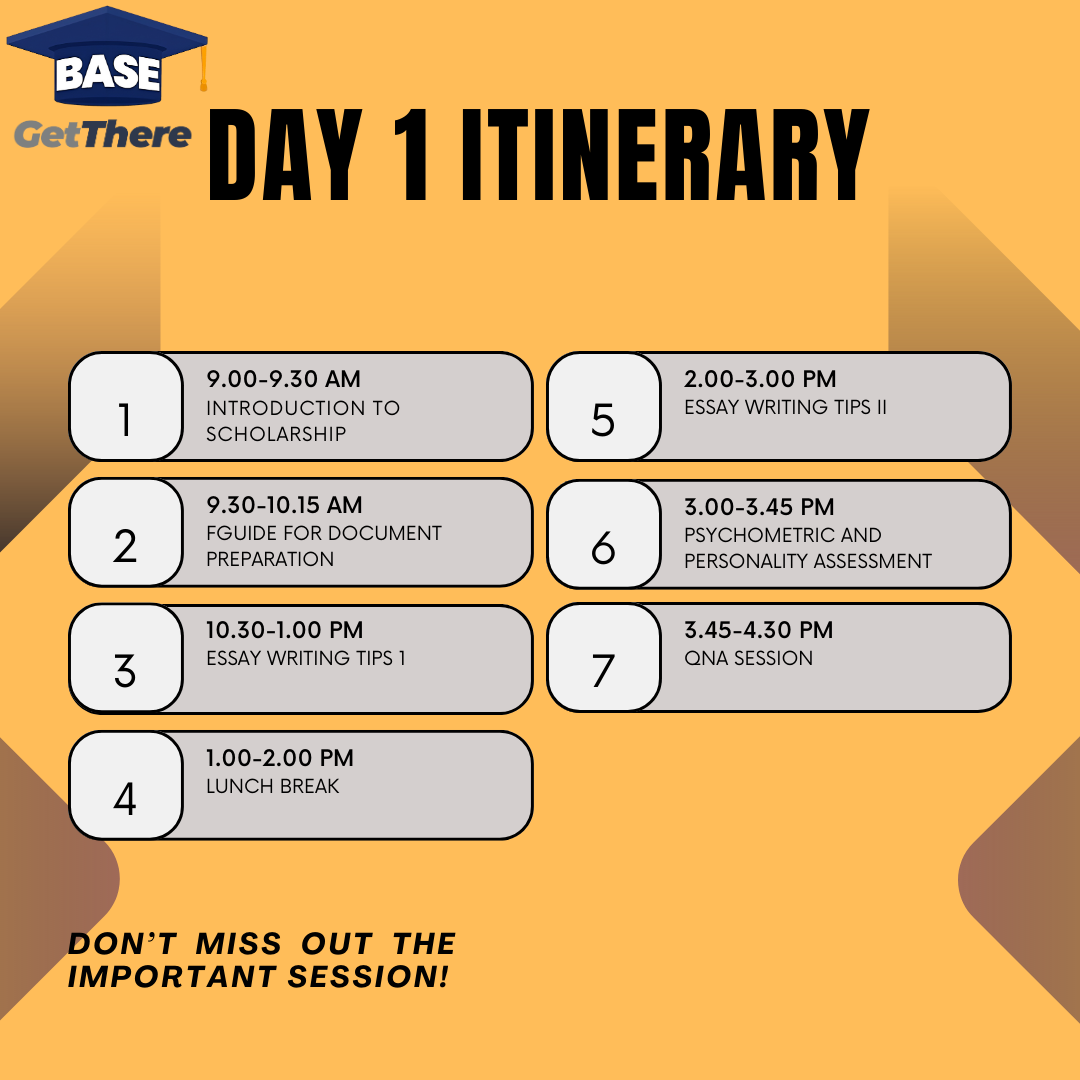 BASE
GetThere

DAY 1 ITINERARY

1
9.00-9.30 AM
INTRODUCTION TO SCHOLARSHIP

2
9.30-10.15 AM
FGUIDE FOR DOCUMENT PREPARATION

3
10.30-1.00 PM
ESSAY WRITING TIPS 1

4
1.00-2.00 PM
LUNCH BREAK

5
2.00-3.00 PM
ESSAY WRITING TIPS II

6
3.00-3.45 PM
PSYCHOMETRIC AND PERSONALITY ASSESSMENT

7
3.45-4.30 PM
QNA SESSION

DON'T MISS OUT THE IMPORTANT SESSION!